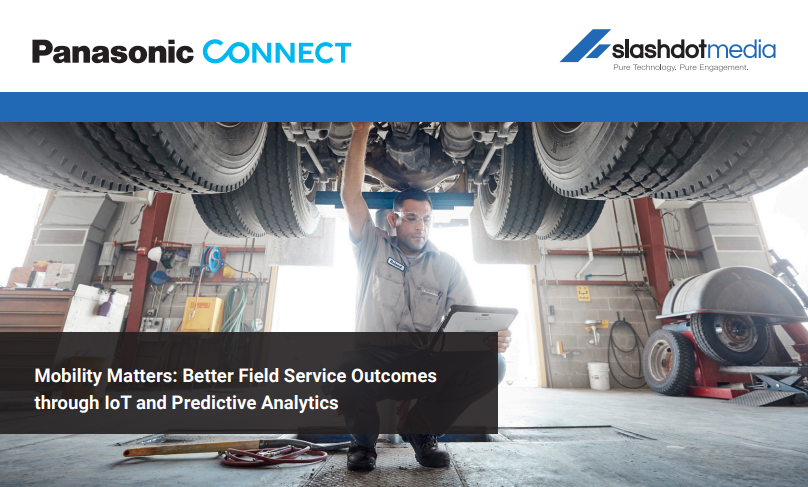 Panasonic CONNECT

slashdotmedia
Pure Technology. Pure Engagement.

Mobility Matters: Better Field Service Outcomes through IoT and Predictive Analytics